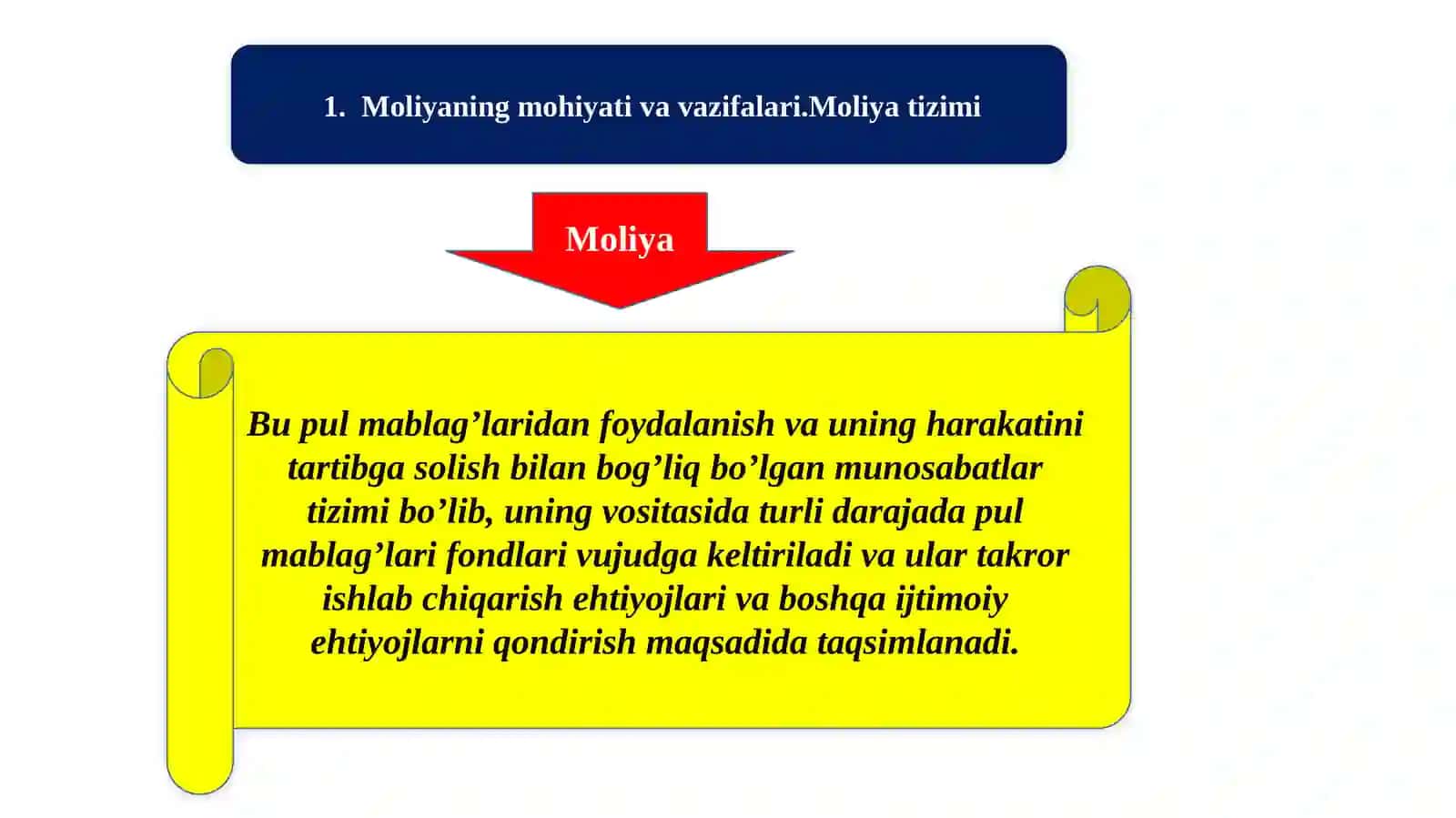 1. Moliyaning mohiyati va vazifalari.Moliya tizimi

Moliya

Bu pul mablag’laridan foydalanish va uning harakatini tartibga solish bilan bog’liq bo’lgan munosabatlar tizimi bo’lib, uning vositasida turli darajada pul mablag’lari fondlari vujudga keltiriladi va ular takror ishlab chiqarish ehtiyojlari va boshqa ijtimoiy ehtiyojlarni qondirish maqsadida taqsimlanadi.